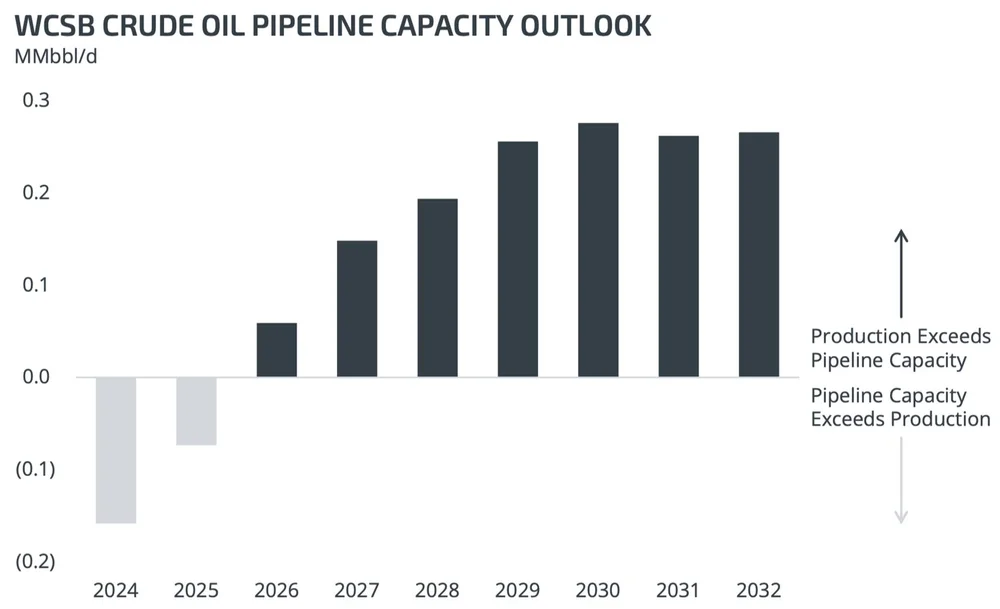 WCSB CRUDE OIL PIPELINE CAPACITY OUTLOOK
MMbbl/d

0.3
0.2
0.1
0.0
(0.1)
(0.2)

2024 2025 2026 2027 2028 2029 2030 2031 2032

Production Exceeds Pipeline Capacity

Pipeline Capacity Exceeds Production